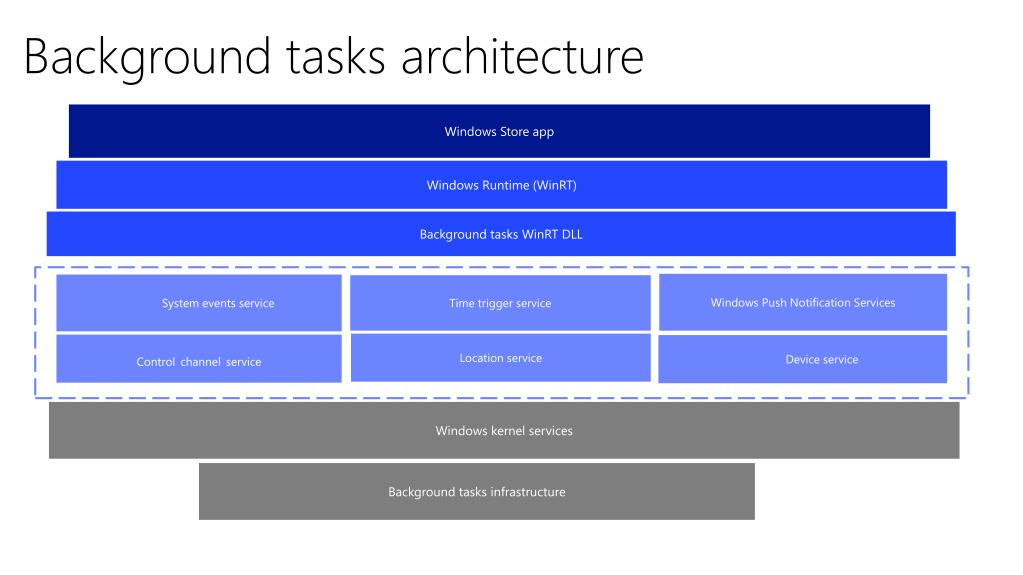 Background tasks architecture

Windows Store app

Windows Runtime (WinRT)

Background tasks WinRT DLL

System events service

Time trigger service

Windows Push Notification Services

Control channel service

Location service

Device service

Windows kernel services

Background tasks infrastructure